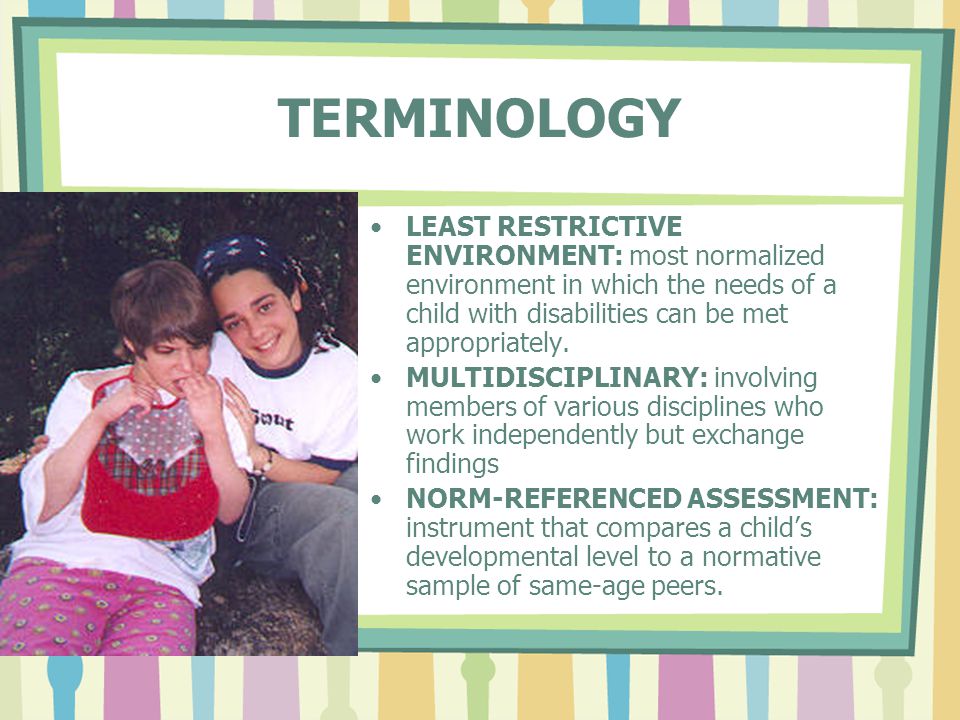 TERMINOLOGY

• LEAST RESTRICTIVE ENVIRONMENT: most normalized environment in which the needs of a child with disabilities can be met appropriately.
• MULTIDISCIPLINARY: involving members of various disciplines who work independently but exchange findings
• NORM-REFERENCED ASSESSMENT: instrument that compares a child's developmental level to a normative sample of same-age peers.